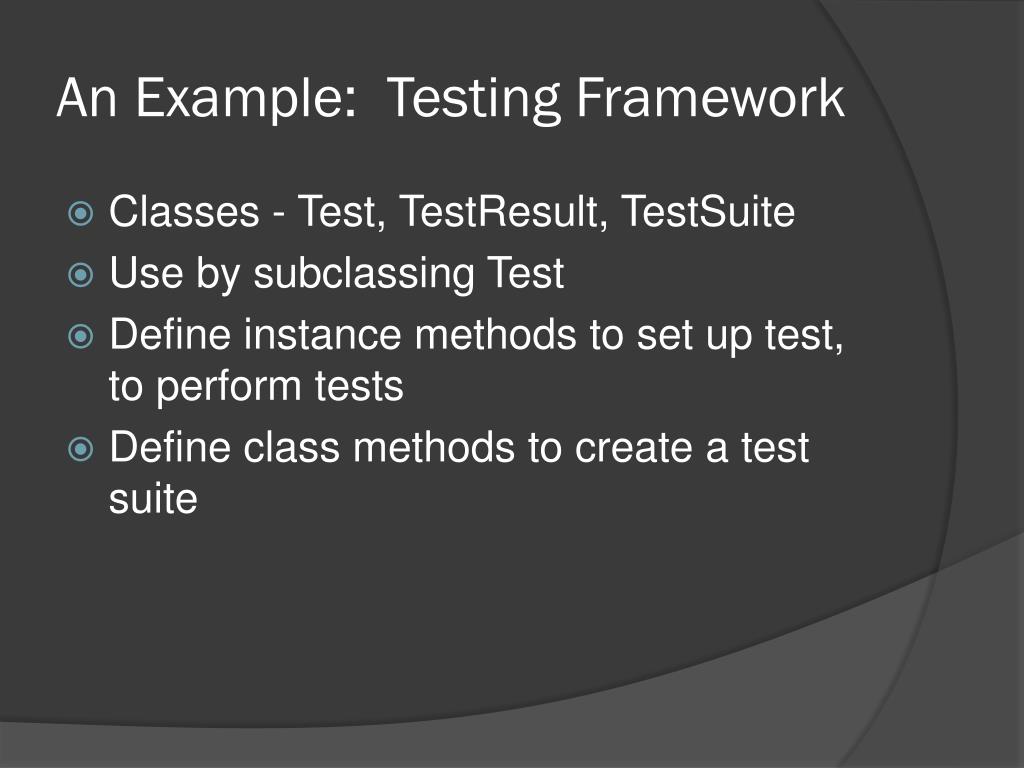 An Example:  Testing Framework

Classes - Test, TestResult, TestSuite
Use by subclassing Test
Define instance methods to set up test, to perform tests
Define class methods to create a test suite